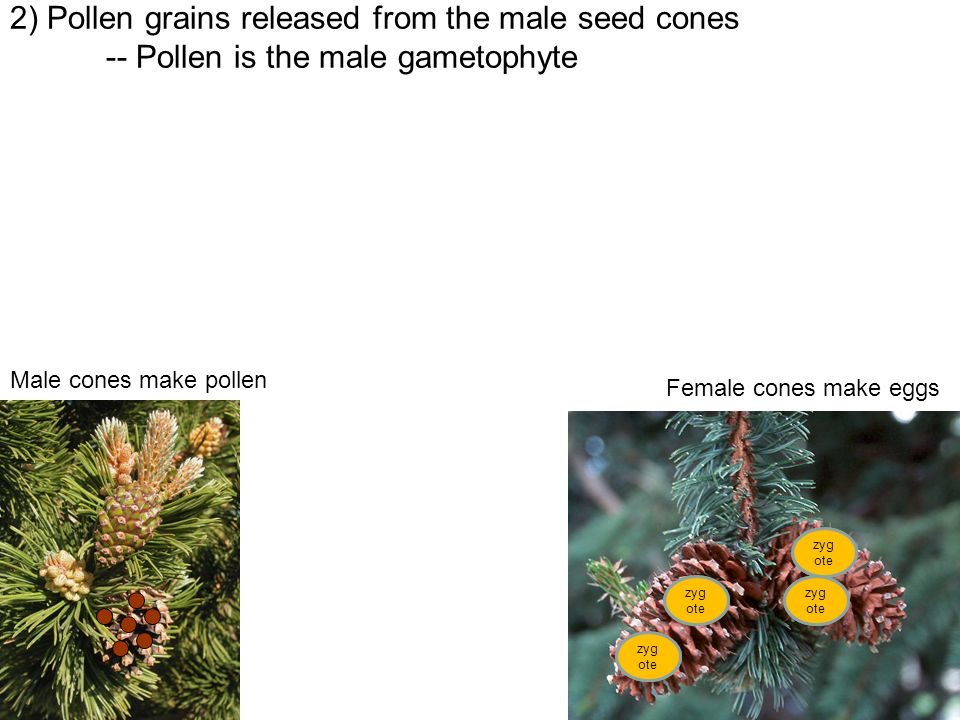 2) Pollen grains released from the male seed cones
-- Pollen is the male gametophyte

Male cones make pollen

Female cones make eggs

zyg ote

zyg ote

zyg ote

zyg ote